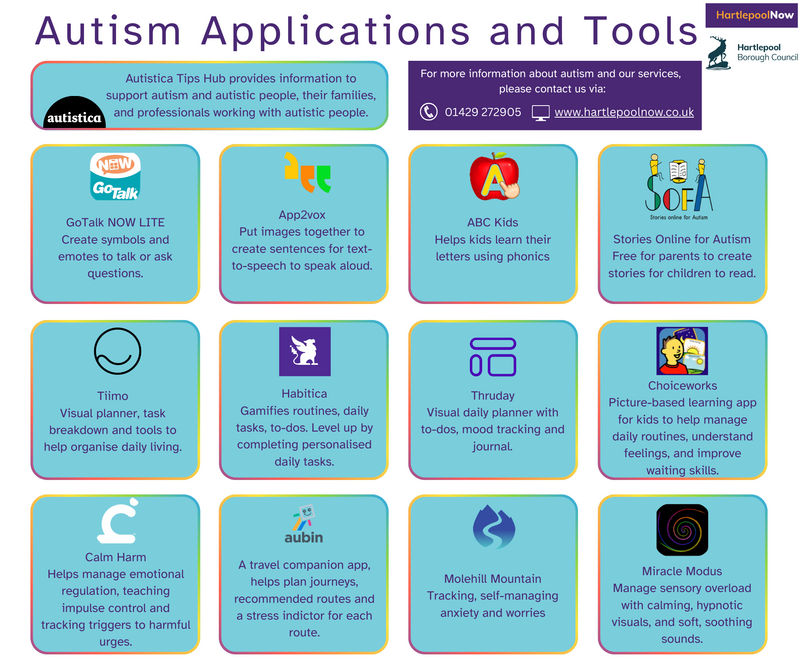 Autism Applications and Tools

HartlepoolNow

Hartlepool Borough Council

autistica

Autistica Tips Hub provides information to support autism and autistic people, their families, and professionals working with autistic people.

For more information about autism and our services, please contact us via:

01429 272905 www.hartlepoolnow.co.uk

NOW GoTalk

GoTalk NOW LITE
Create symbols and emotes to talk or ask questions.

App2vox
Put images together to create sentences for text-to-speech to speak aloud.

A

ABC Kids
Helps kids learn their letters using phonics

SOFA
Stories online for Autism

Stories Online for Autism
Free for parents to create stories for children to read.

Tiimo
Visual planner, task breakdown and tools to help organise daily living.

Habitica
Gamifies routines, daily tasks, to-dos. Level up by completing personalised daily tasks.

Thruday
Visual daily planner with to-dos, mood tracking and journal.

Choiceworks
Picture-based learning app for kids to help manage daily routines, understand feelings, and improve waiting skills.

Calm Harm
Helps manage emotional regulation, teaching impulse control and tracking triggers to harmful urges.

aubin

A travel companion app, helps plan journeys, recommended routes and a stress indictor for each route.

Molehill Mountain
Tracking, self-managing anxiety and worries

Miracle Modus
Manage sensory overload with calming, hypnotic visuals, and soft, soothing sounds.